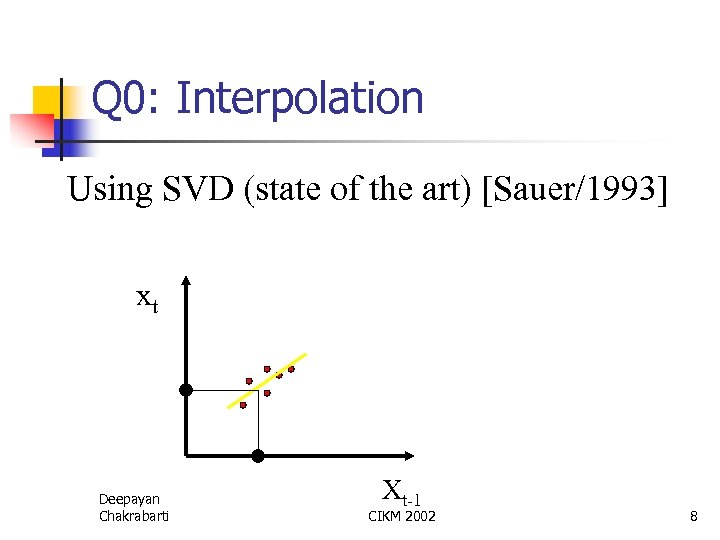 Q0: Interpolation

Using SVD (state of the art) [Sauer/1993]

$x_t$

$X_{t-1}$

Deepayan Chakrabarti

CIKM 2002

8